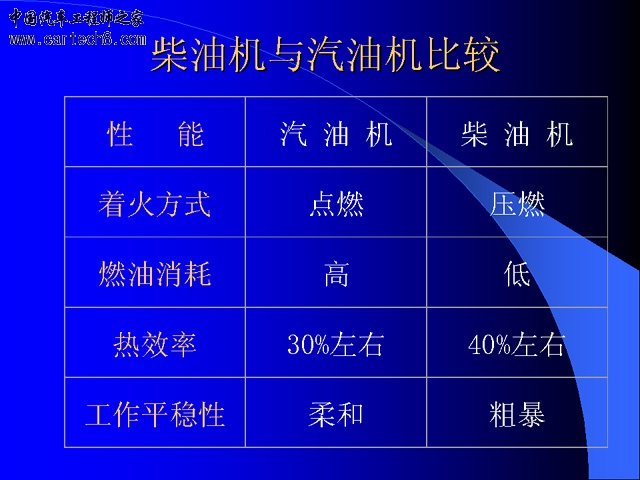 中国汽车工程师之家
www.cartech8.com

柴油机与汽油机比较

| 性　能 | 汽 油 机 | 柴 油 机 |
|---|---|---|
| 着火方式 | 点燃 | 压燃 |
| 燃油消耗 | 高 | 低 |
| 热效率 | 30%左右 | 40%左右 |
| 工作平稳性 | 柔和 | 粗暴 |